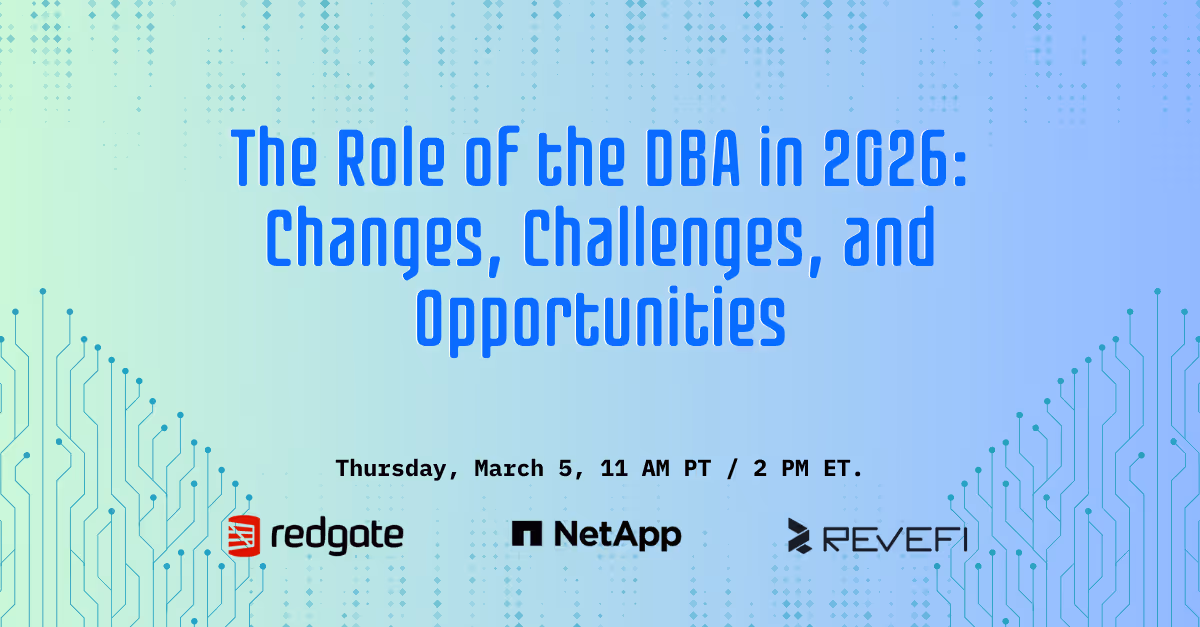 The Role of the DBA in 2026: Changes, Challenges, and Opportunities

Thursday, March 5, 11 AM PT / 2 PM ET.

redgate

NetApp

REVEFI